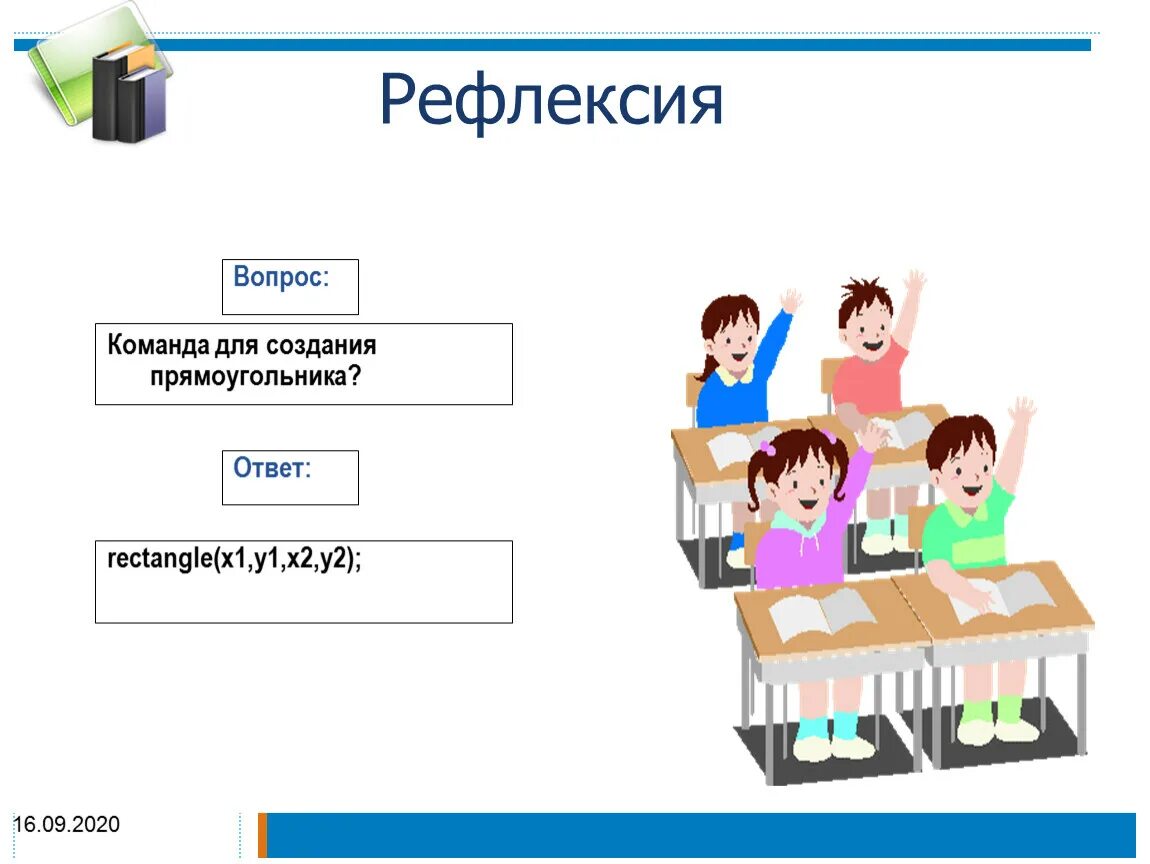 Рефлексия

Вопрос:

Команда для создания прямоугольника?

Ответ:

rectangle(x1,y1,x2,y2);

16.09.2020